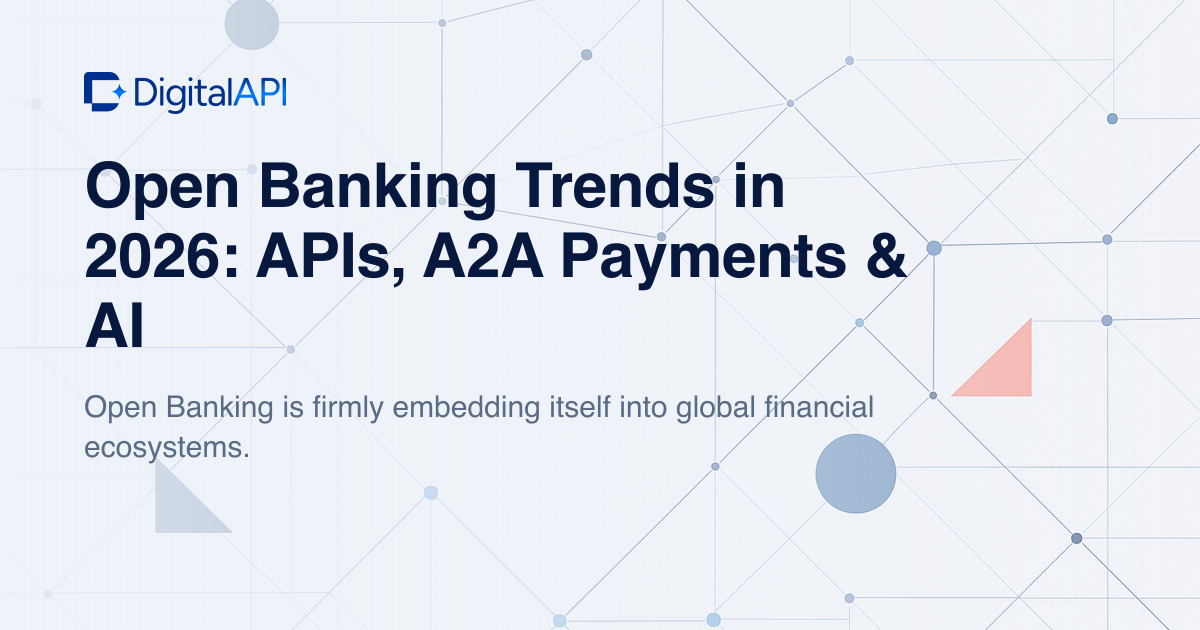 DigitalAPI

Open Banking Trends in 2026: APIs, A2A Payments & AI

Open Banking is firmly embedding itself into global financial ecosystems.